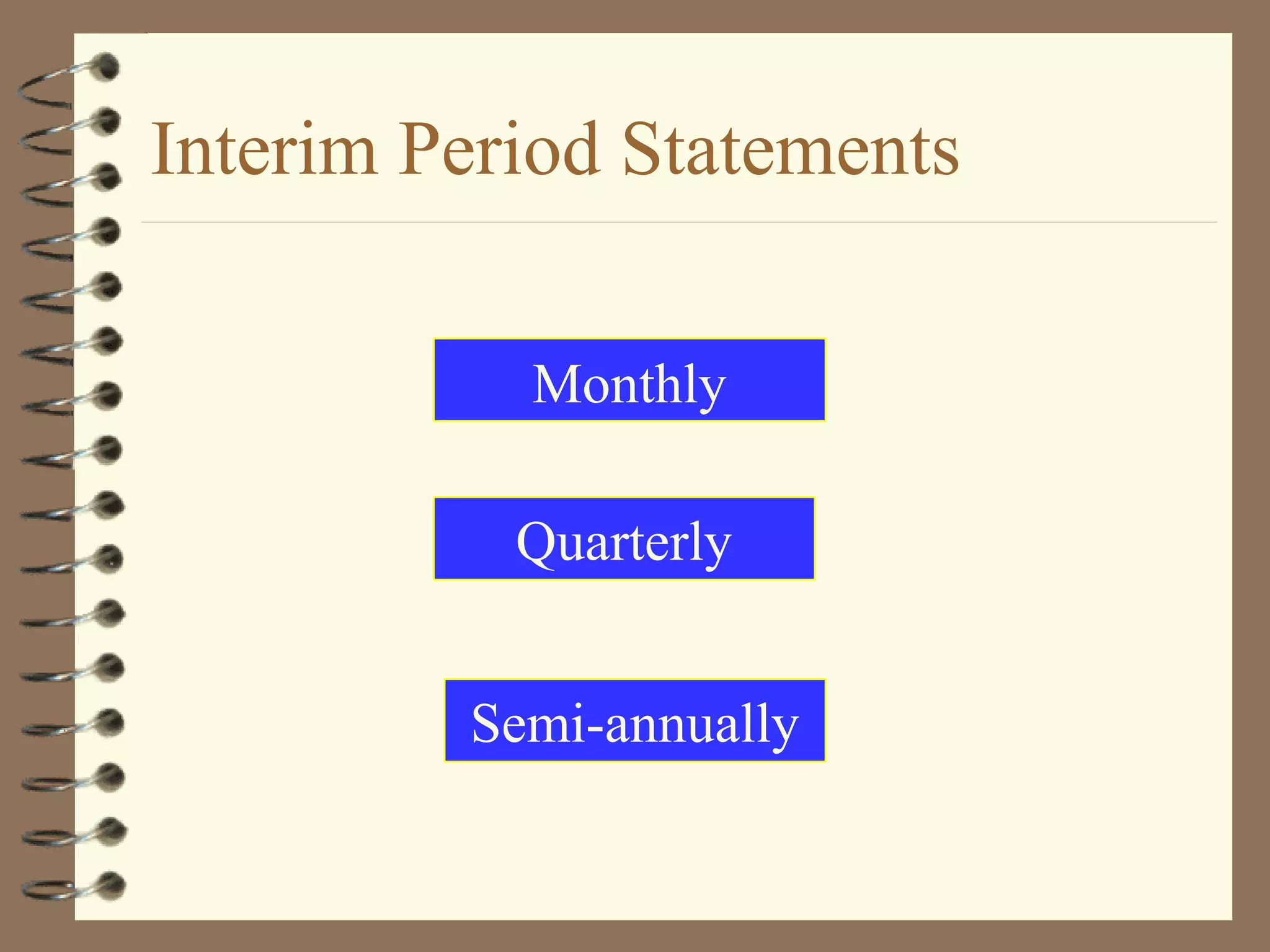 Interim Period Statements

Monthly

Quarterly

Semi-annually